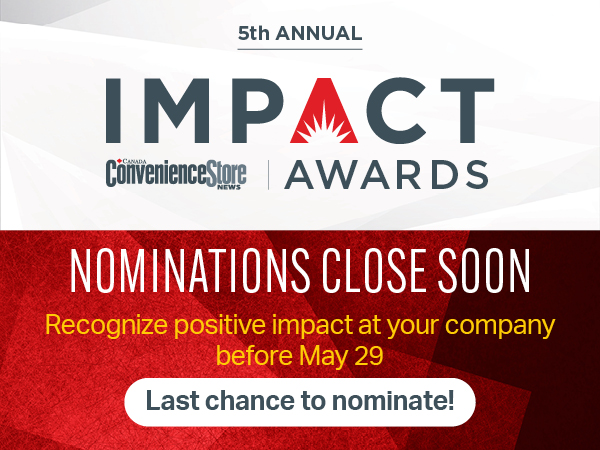 5th ANNUAL

IMPACT

CANADA ConvenienceStore NEWS | AWARDS

NOMINATIONS CLOSE SOON

Recognize positive impact at your company before May 29

Last chance to nominate!